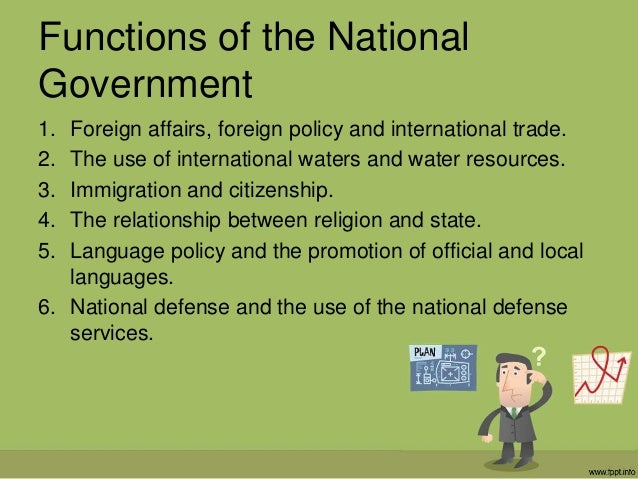 Functions of the National Government

1. Foreign affairs, foreign policy and international trade.
2. The use of international waters and water resources.
3. Immigration and citizenship.
4. The relationship between religion and state.
5. Language policy and the promotion of official and local languages.
6. National defense and the use of the national defense services.

PLAN

?

www.fppt.info